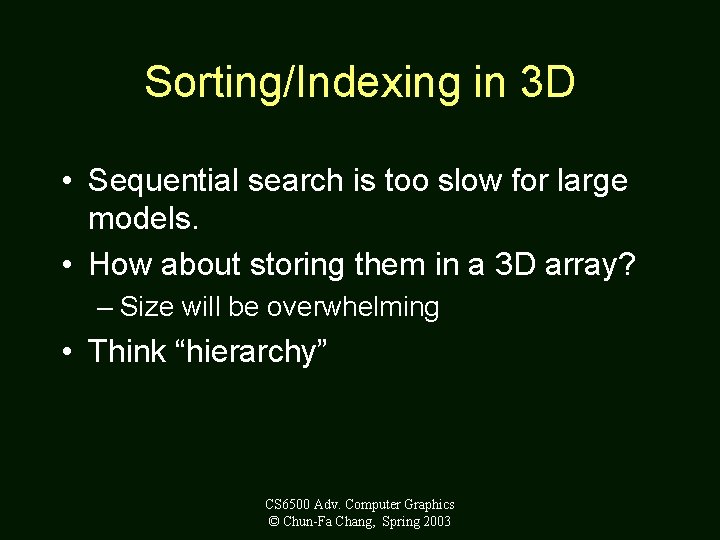 Sorting/Indexing in 3D

• Sequential search is too slow for large models.

• How about storing them in a 3D array?

– Size will be overwhelming

• Think “hierarchy”

CS6500 Adv. Computer Graphics
© Chun-Fa Chang, Spring 2003